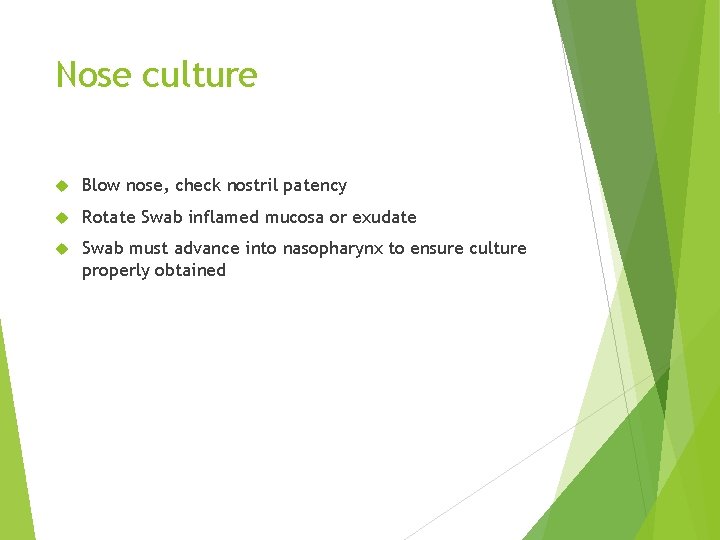 Nose culture

Blow nose, check nostril patency

Rotate Swab inflamed mucosa or exudate

Swab must advance into nasopharynx to ensure culture properly obtained